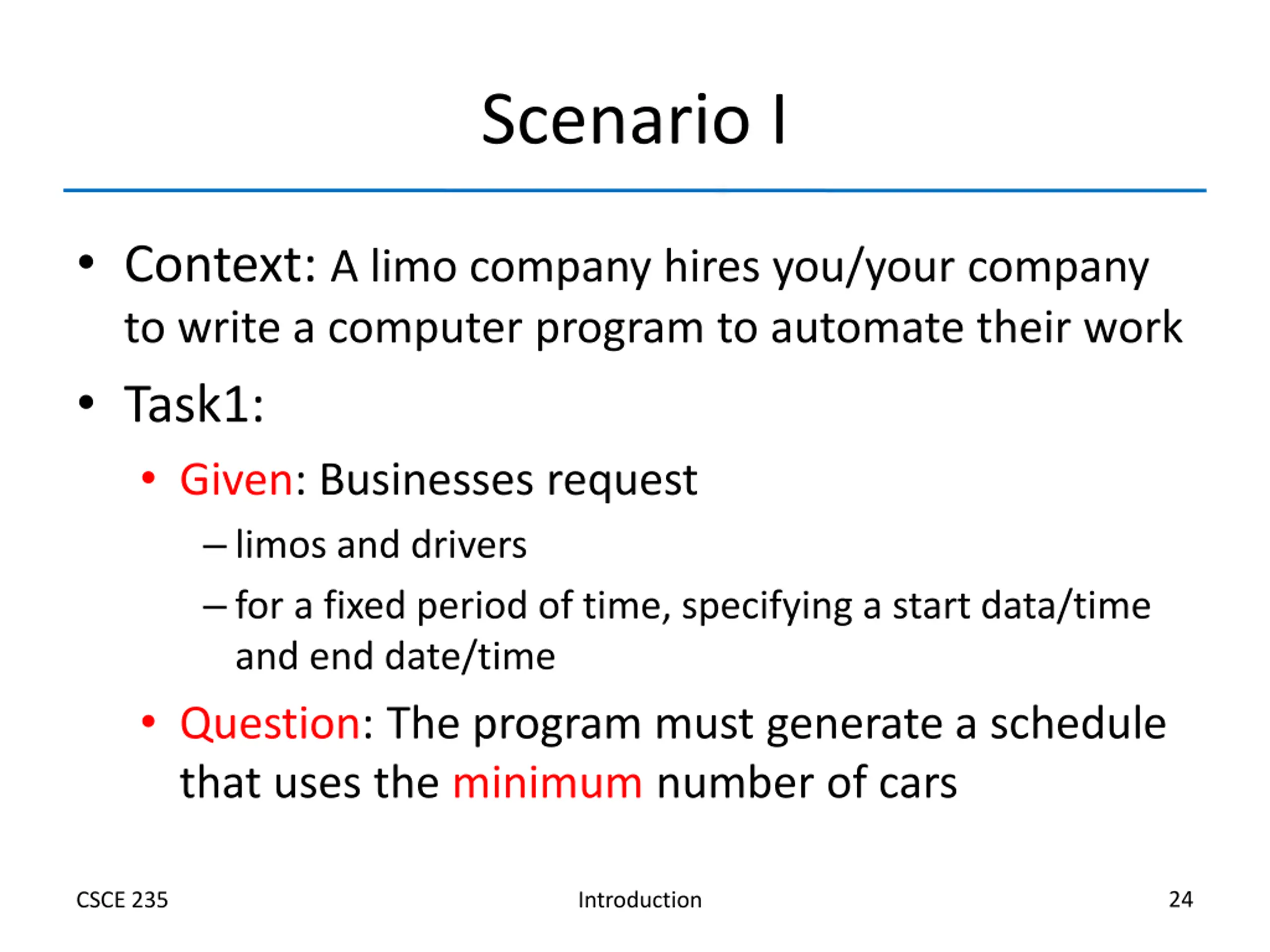 Scenario I

• Context: A limo company hires you/your company to write a computer program to automate their work

• Task1:

• Given: Businesses request

– limos and drivers

– for a fixed period of time, specifying a start data/time and end date/time

• Question: The program must generate a schedule that uses the minimum number of cars

CSCE 235

Introduction

24